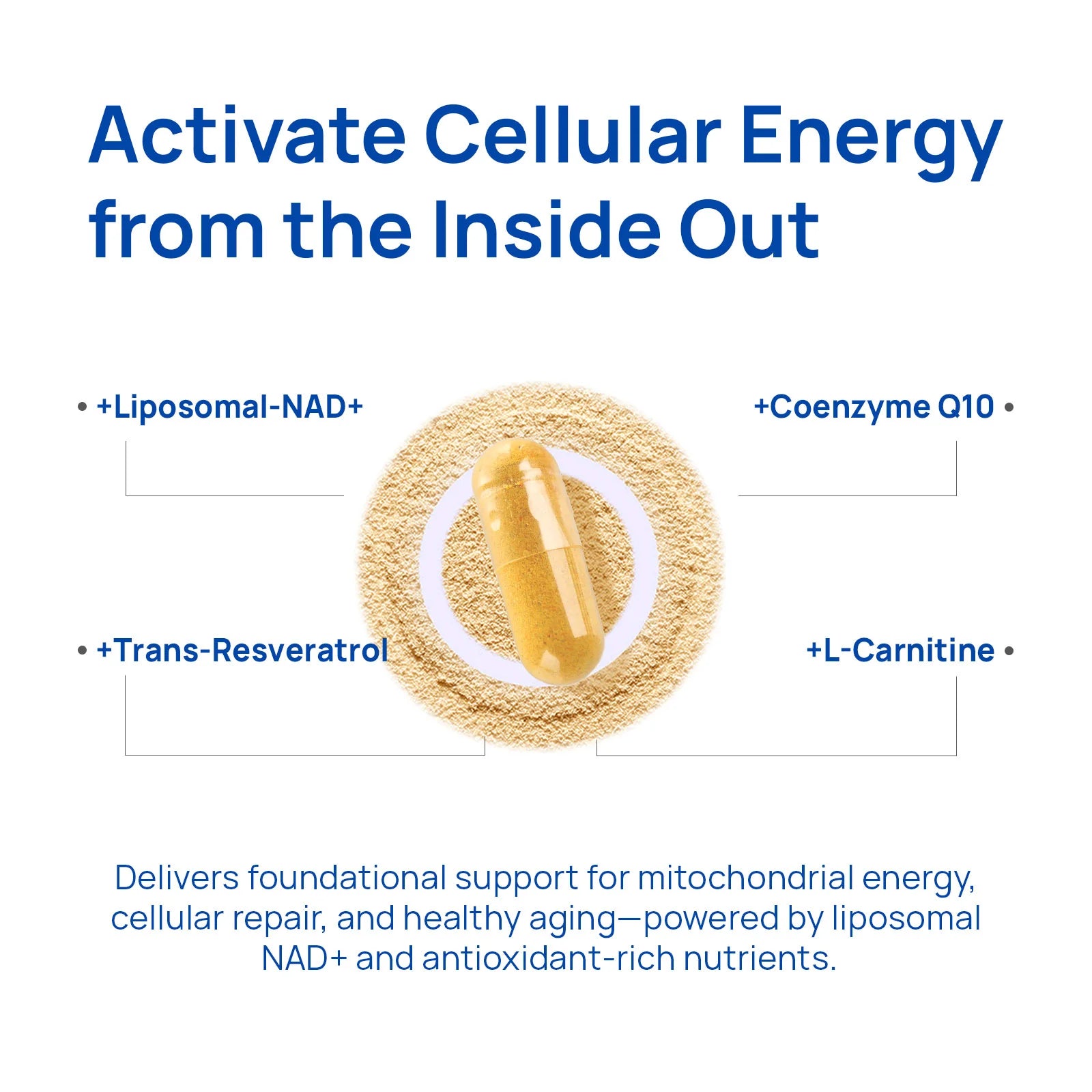 Activate Cellular Energy from the Inside Out

• +Liposomal-NAD+

+Coenzyme Q10 •

• +Trans-Resveratrol

+L-Carnitine •

Delivers foundational support for mitochondrial energy, cellular repair, and healthy aging—powered by liposomal NAD+ and antioxidant-rich nutrients.